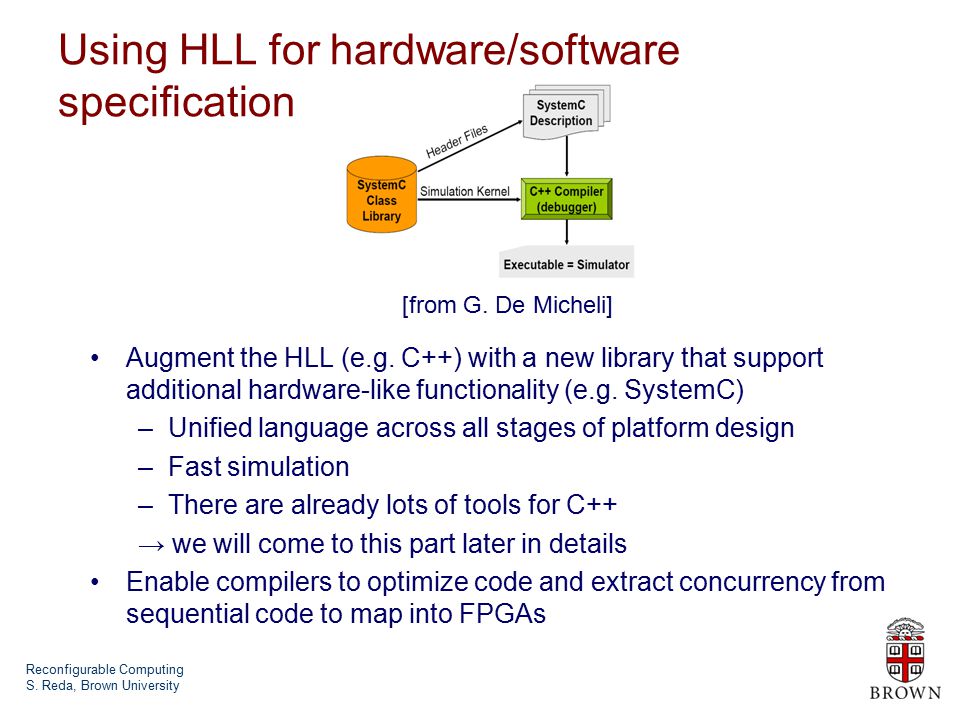 Using HLL for hardware/software specification

SystemC Description

Header Files

SystemC Class Library

Simulation Kernel

C++ Compiler (debugger)

Executable = Simulator

[from G. De Micheli]

• Augment the HLL (e.g. C++) with a new library that support additional hardware-like functionality (e.g. SystemC)
  – Unified language across all stages of platform design
  – Fast simulation
  – There are already lots of tools for C++
  → we will come to this part later in details
• Enable compilers to optimize code and extract concurrency from sequential code to map into FPGAs

Reconfigurable Computing
S. Reda, Brown University

BROWN